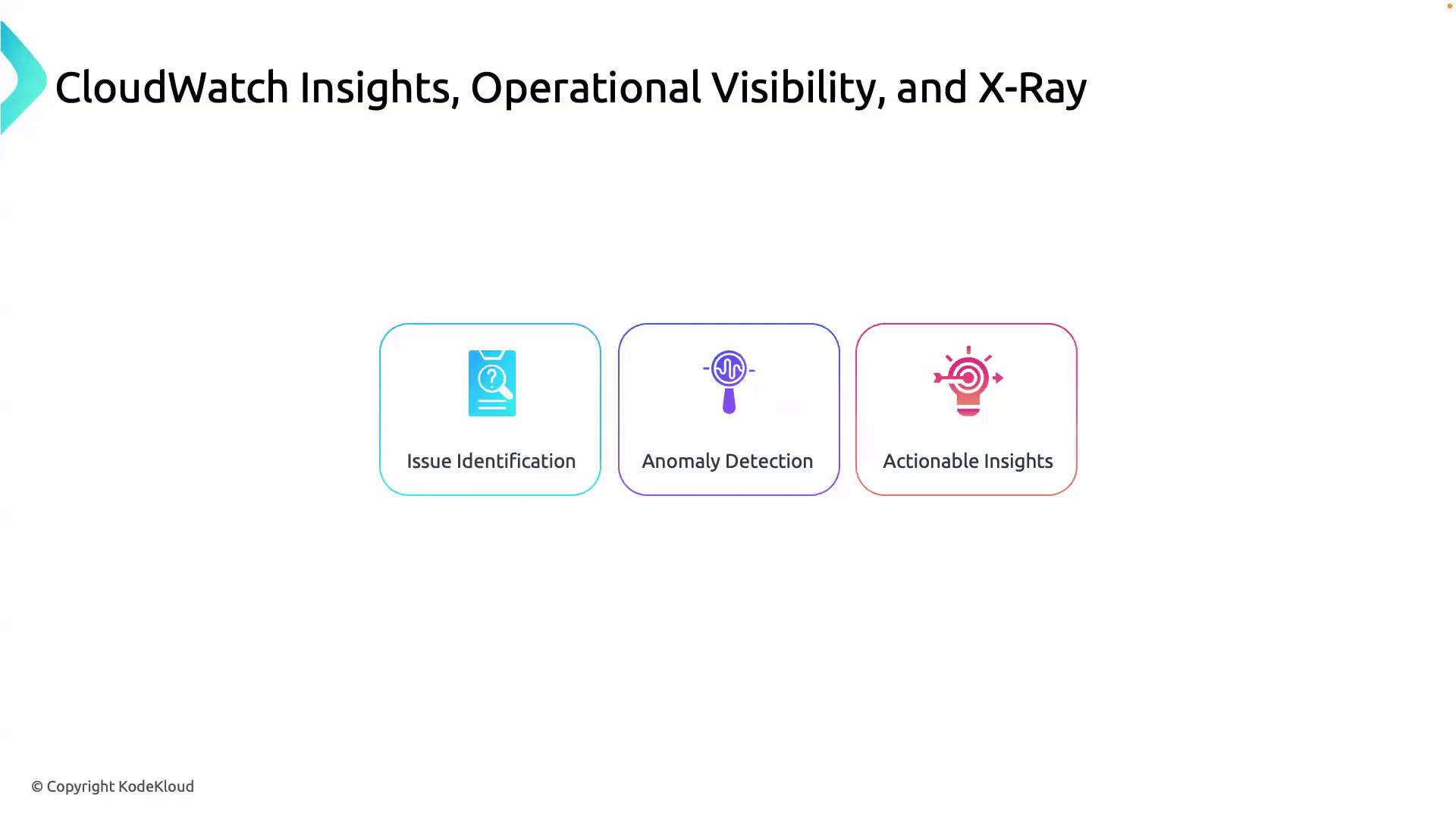 CloudWatch Insights, Operational Visibility, and X-Ray

Issue Identification

Anomaly Detection

Actionable Insights

© Copyright KodeKloud